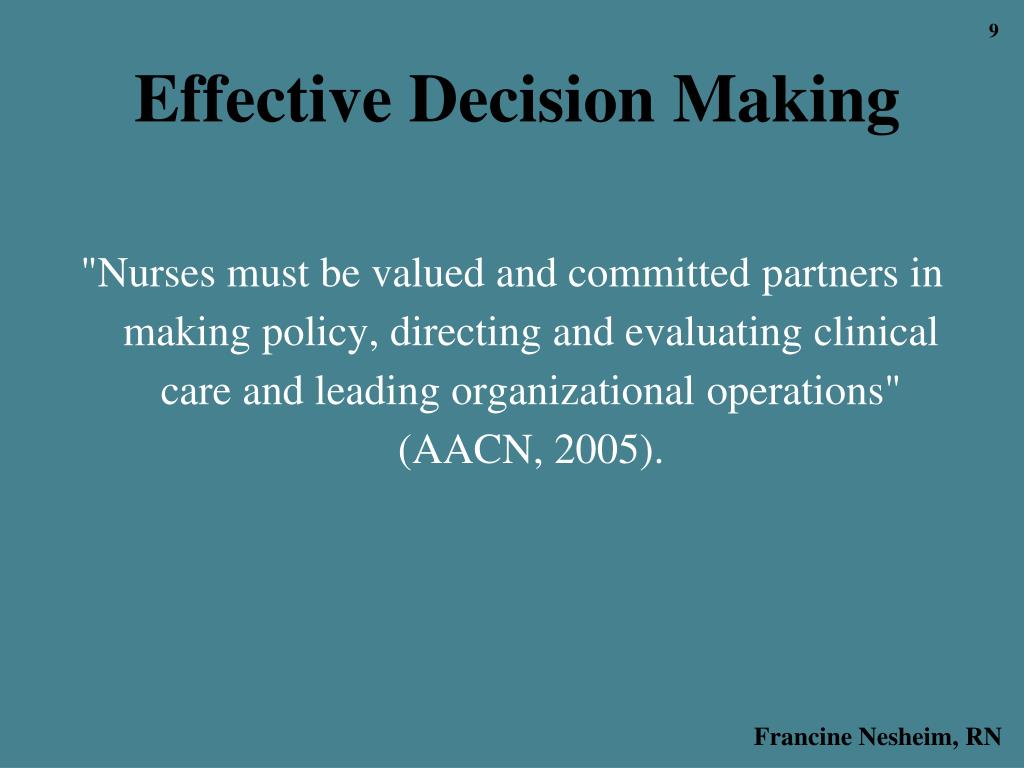 9

Effective Decision Making

"Nurses must be valued and committed partners in making policy, directing and evaluating clinical care and leading organizational operations" (AACN, 2005).

Francine Nesheim, RN